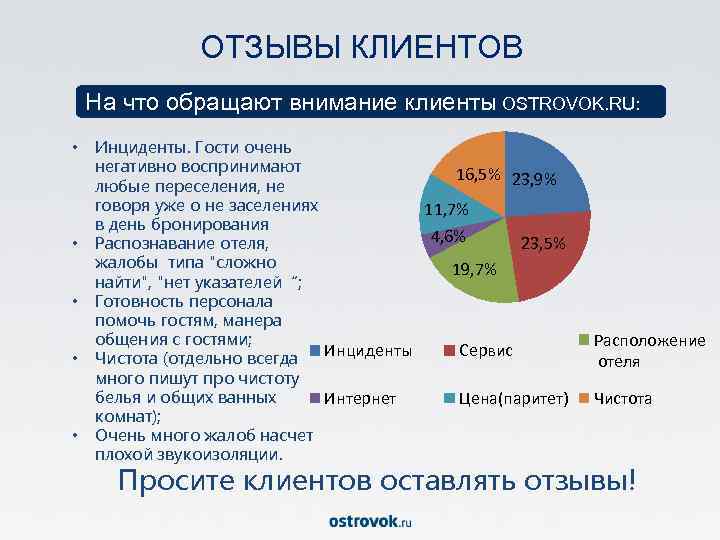 ОТЗЫВЫ КЛИЕНТОВ

На что обращают внимание клиенты OSTROVOK.RU:

• Инциденты. Гости очень негативно воспринимают любые переселения, не говоря уже о не заселениях в день бронирования
• Распознавание отеля, жалобы типа "сложно найти", "нет указателей “;
• Готовность персонала помочь гостям, манера общения с гостями;
• Чистота (отдельно всегда много пишут про чистоту белья и общих ванных комнат);
• Очень много жалоб насчет плохой звукоизоляции.

16,5%
23,9%
11,7%
4,6%
23,5%
19,7%

Инциденты
Сервис
Расположение отеля
Интернет
Цена(паритет)
Чистота

Просите клиентов оставлять отзывы!

ostrovok.ru